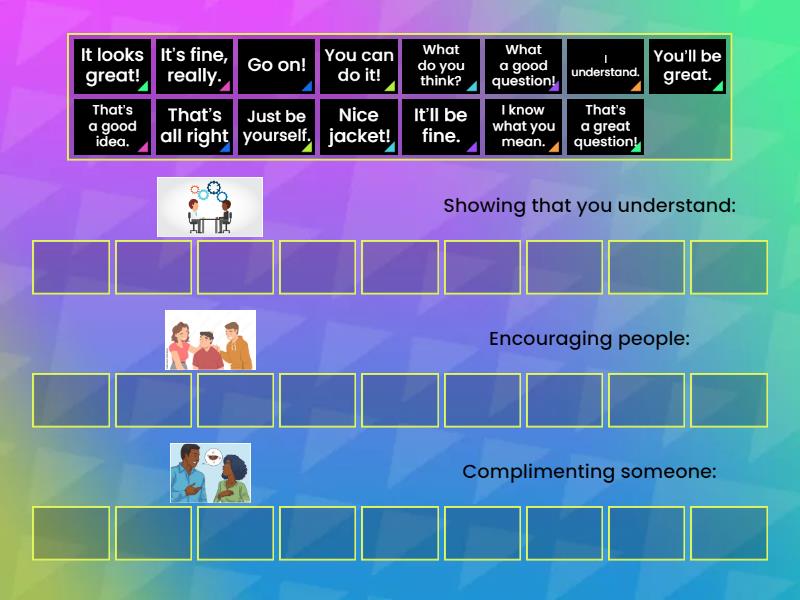 It looks great!

It's fine, really.

Go on!

You can do it!

What do you think?

What a good question!

I understand.

You'll be great.

That's a good idea.

That's all right

Just be yourself.

Nice jacket!

It'll be fine.

I know what you mean.

That's a great question!

Showing that you understand:

Encouraging people:

Complimenting someone: